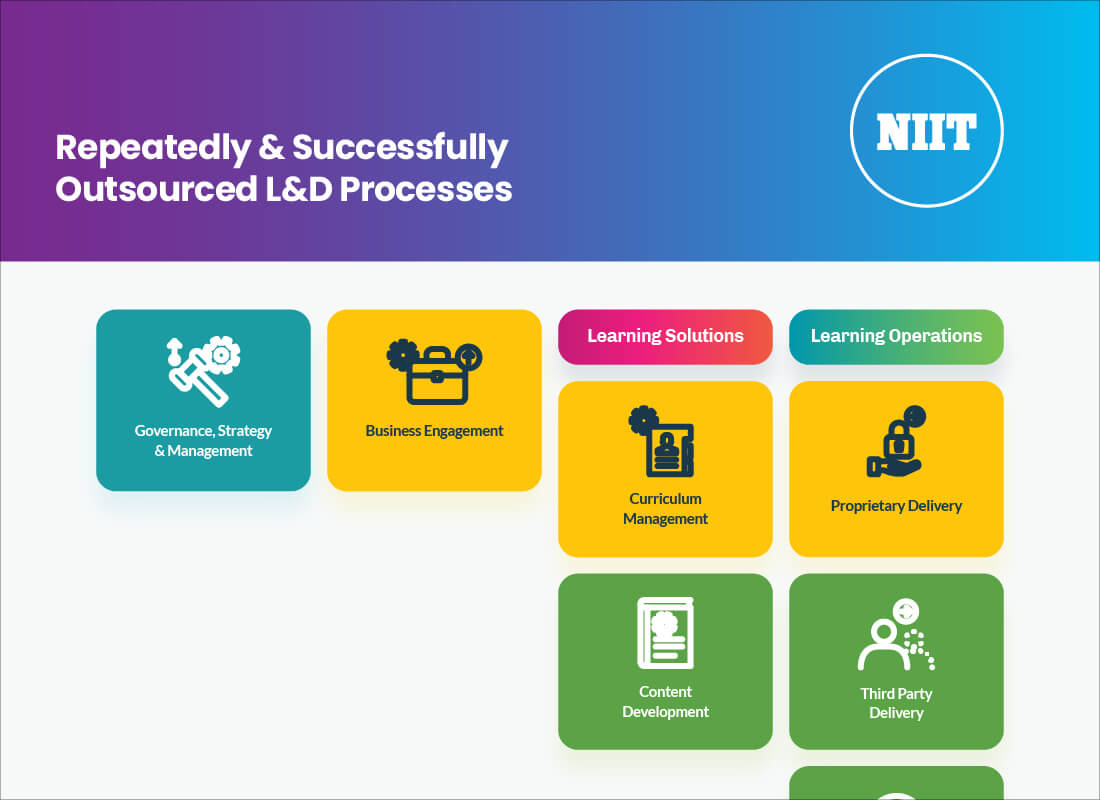 Repeatedly & Successfully Outsourced L&D Processes

NIIT

Governance, Strategy & Management

Business Engagement

Learning Solutions

Curriculum Management

Content Development

Learning Operations

Proprietary Delivery

Third Party Delivery